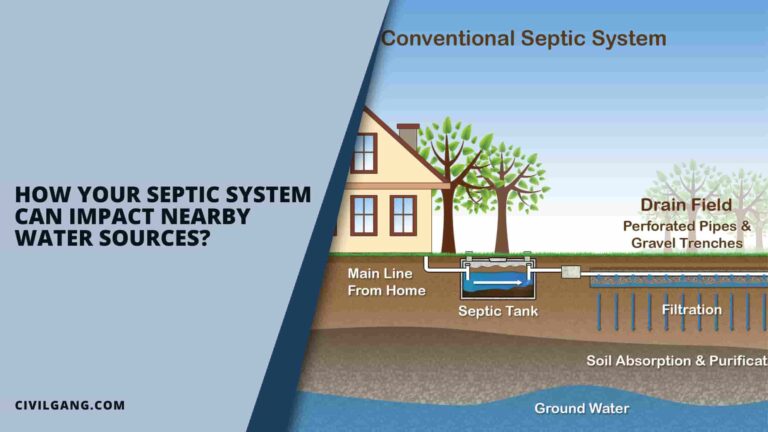 HOW YOUR SEPTIC SYSTEM CAN IMPACT NEARBY WATER SOURCES?

CIVILGANG.COM

Conventional Septic System

Drain Field
Perforated Pipes & Gravel Trenches

Main Line From Home

Septic Tank

Filtration

Soil Absorption & Purificat

Ground Water